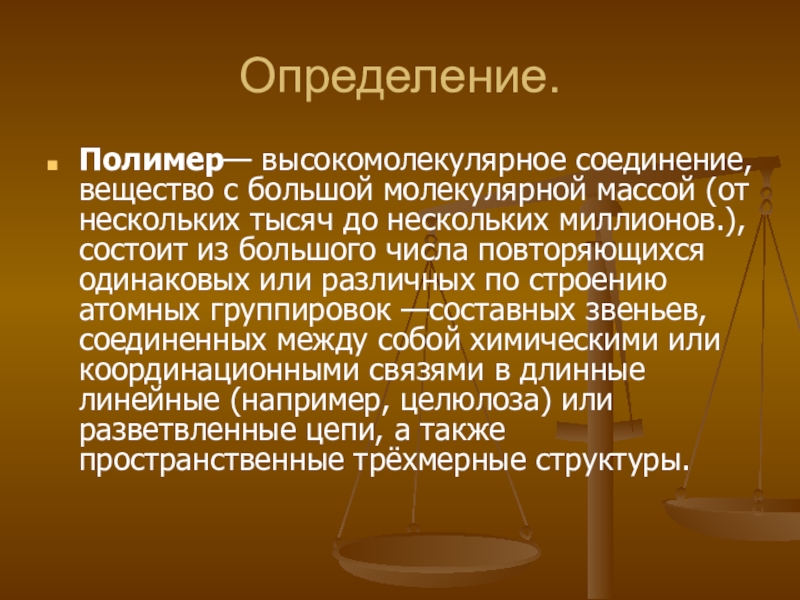 Определение.

Полимер— высокомолекулярное соединение, вещество с большой молекулярной массой (от нескольких тысяч до нескольких миллионов.), состоит из большого числа повторяющихся одинаковых или различных по строению атомных группировок —составных звеньев, соединенных между собой химическими или координационными связями в длинные линейные (например, целюлоза) или разветвленные цепи, а также пространственные трёхмерные структуры.